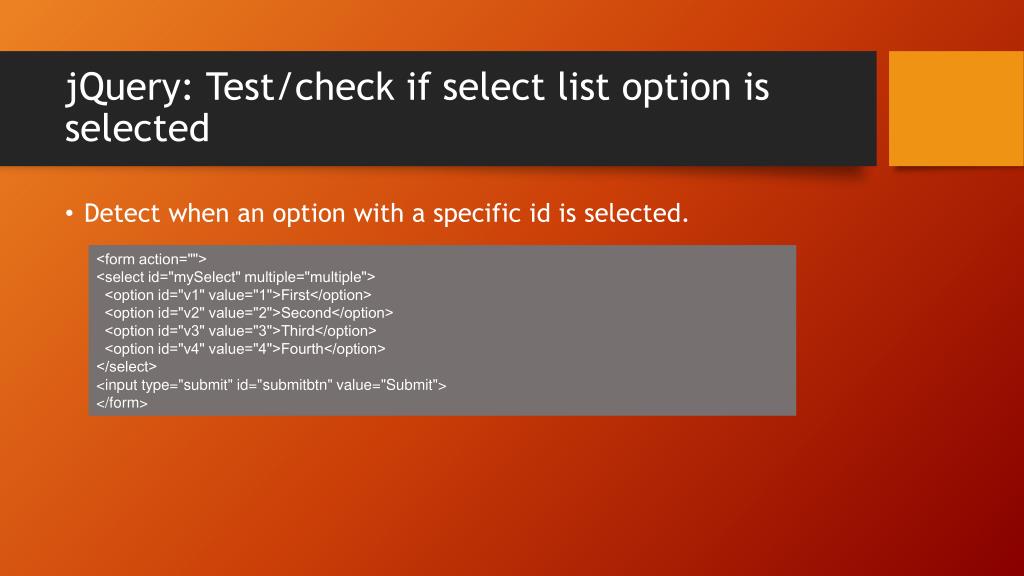 jQuery: Test/check if select list option is selected

• Detect when an option with a specific id is selected.

<form action="">
<select id="mySelect" multiple="multiple">
  <option id="v1" value="1">First</option>
  <option id="v2" value="2">Second</option>
  <option id="v3" value="3">Third</option>
  <option id="v4" value="4">Fourth</option>
</select>
<input type="submit" id="submitbtn" value="Submit">
</form>